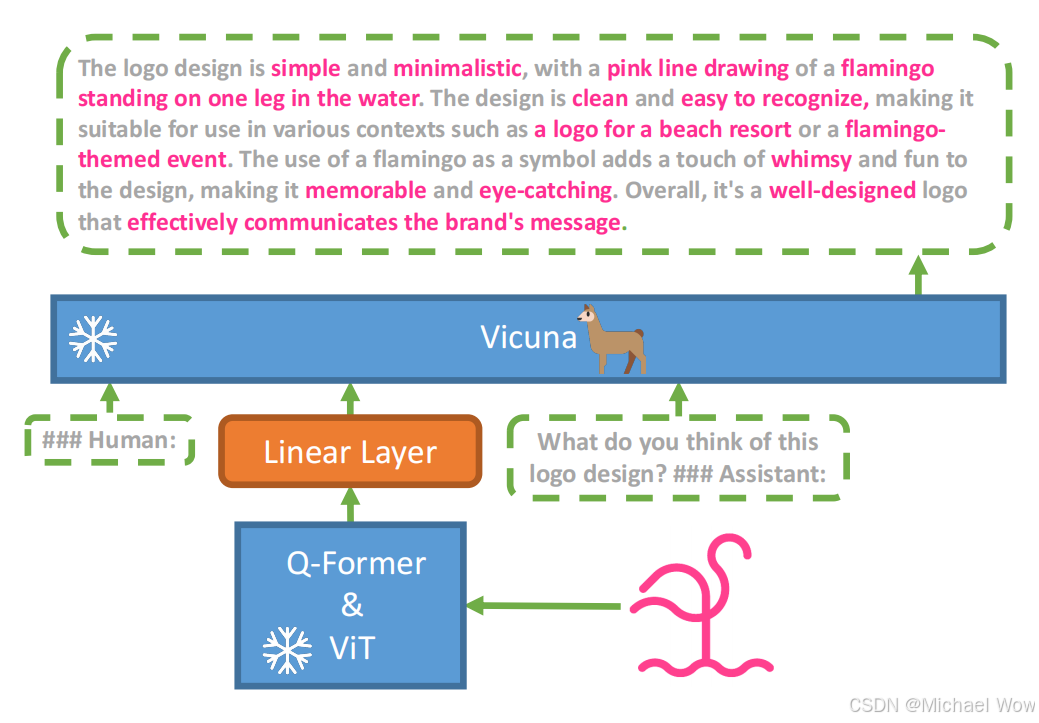 The logo design is simple and minimalistic, with a pink line drawing of a flamingo standing on one leg in the water. The design is clean and easy to recognize, making it suitable for use in various contexts such as a logo for a beach resort or a flamingo-themed event. The use of a flamingo as a symbol adds a touch of whimsy and fun to the design, making it memorable and eye-catching. Overall, it's a well-designed logo that effectively communicates the brand's message.

Vicuna

### Human:

Linear Layer

What do you think of this logo design? ### Assistant:

Q-Former
&
ViT

CSDN @Michael Wow